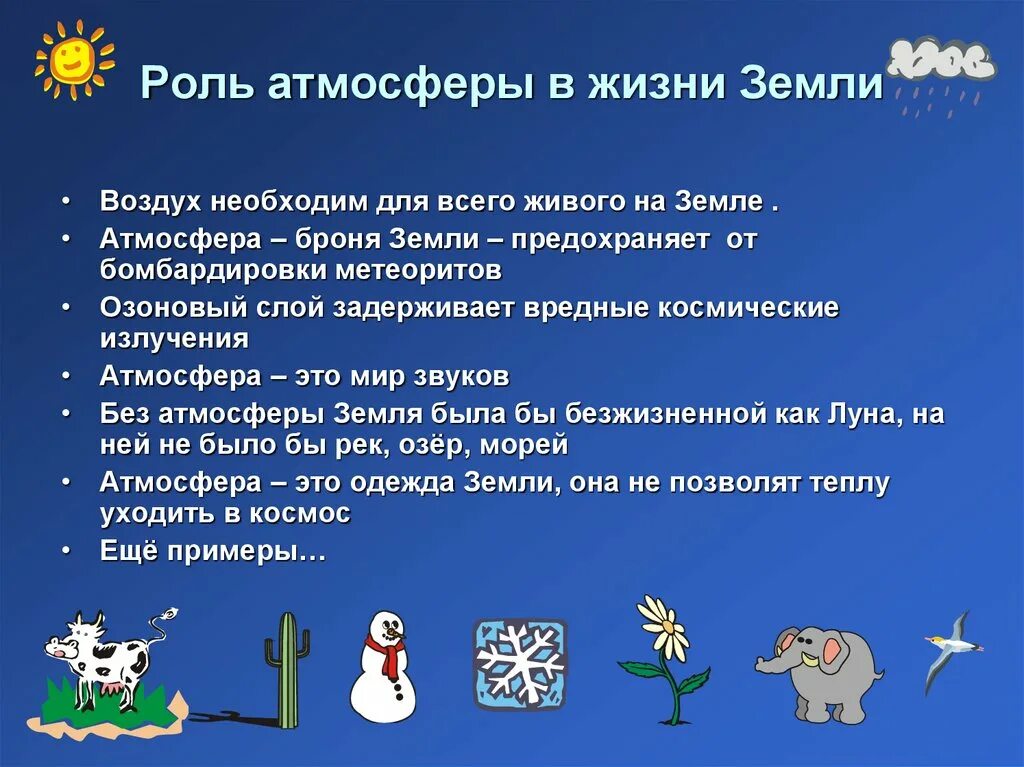 Роль атмосферы в жизни Земли

• Воздух необходим для всего живого на Земле .
• Атмосфера – броня Земли – предохраняет от бомбардировки метеоритов
• Озоновый слой задерживает вредные космические излучения
• Атмосфера – это мир звуков
• Без атмосферы Земля была бы безжизненной как Луна, на ней не было бы рек, озёр, морей
• Атмосфера – это одежда Земли, она не позволят теплу уходить в космос
• Ещё примеры…